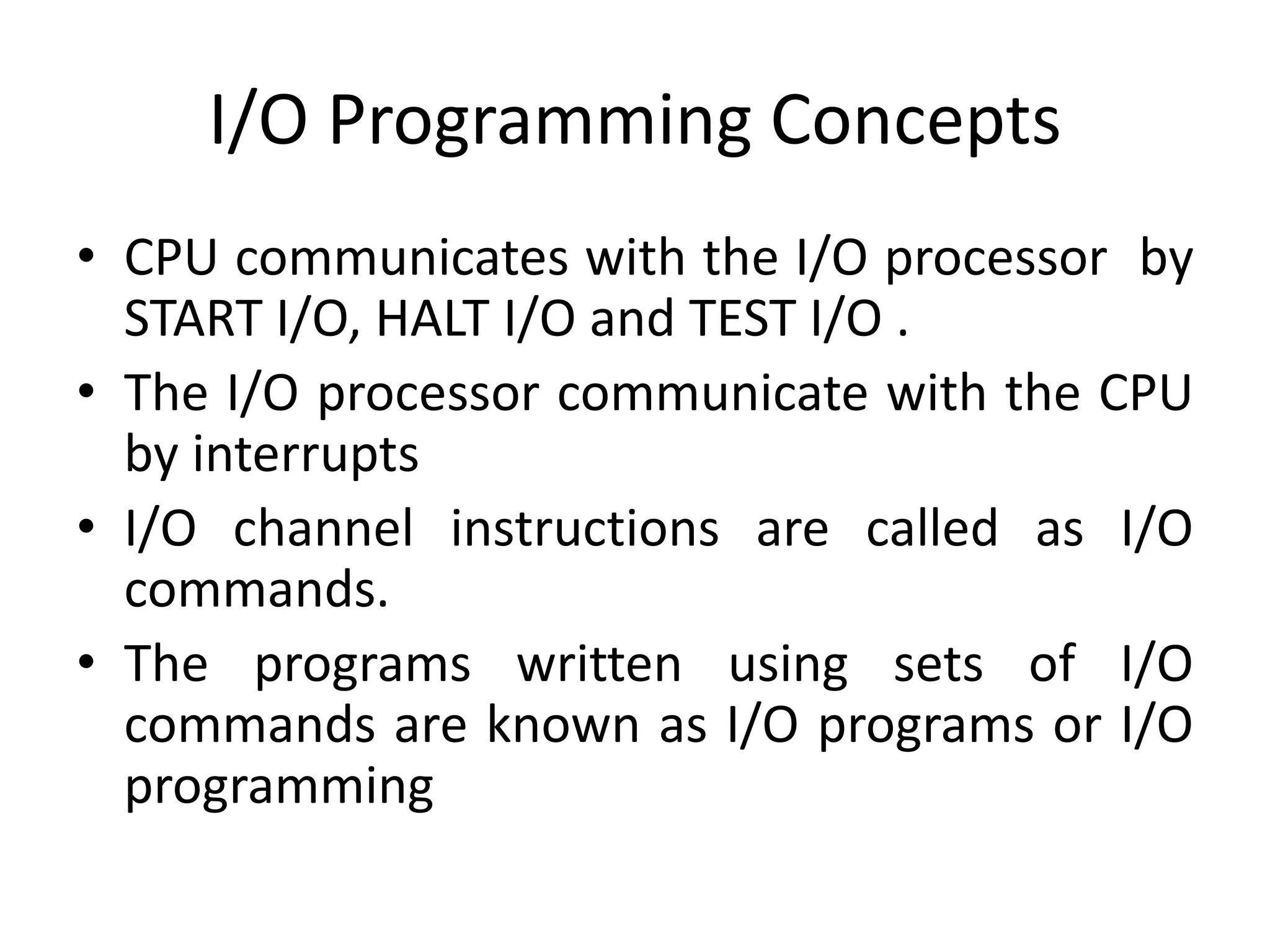 I/O Programming Concepts

• CPU communicates with the I/O processor by START I/O, HALT I/O and TEST I/O .
• The I/O processor communicate with the CPU by interrupts
• I/O channel instructions are called as I/O commands.
• The programs written using sets of I/O commands are known as I/O programs or I/O programming